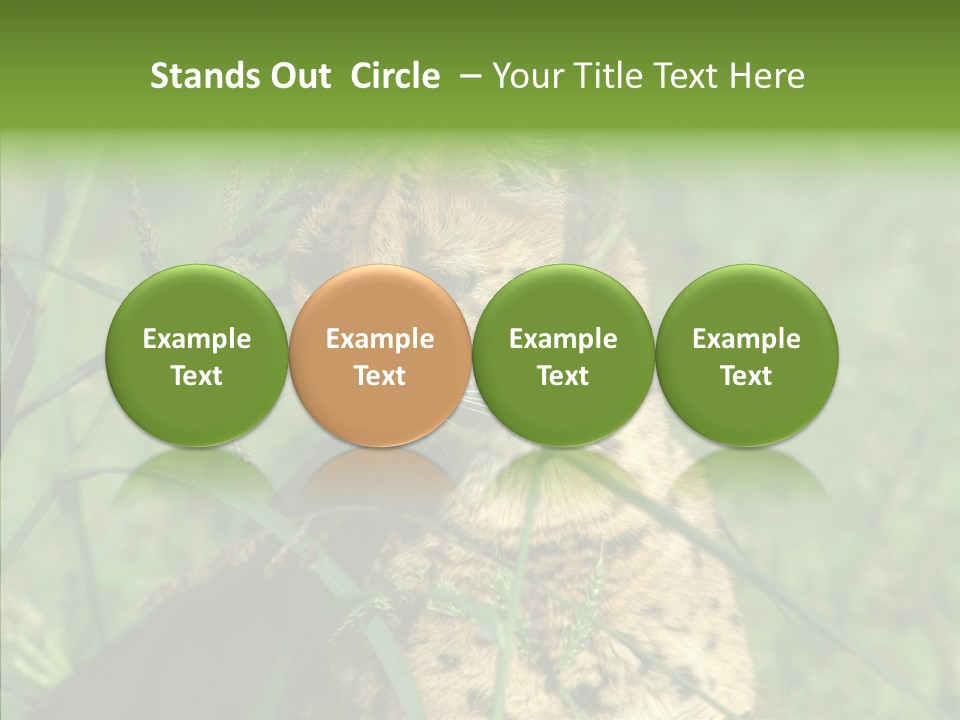 Stands Out Circle – Your Title Text Here

Example Text

Example Text

Example Text

Example Text